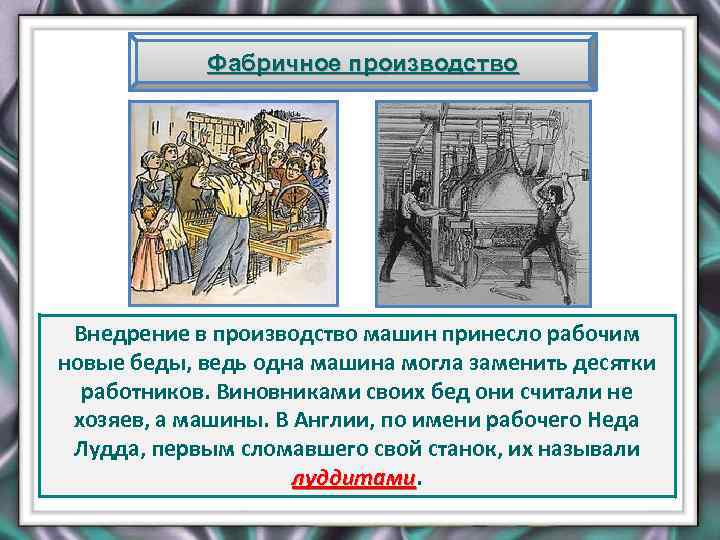 Фабричное производство

Внедрение в производство машин принесло рабочим новые беды, ведь одна машина могла заменить десятки работников. Виновниками своих бед они считали не хозяев, а машины. В Англии, по имени рабочего Неда Лудда, первым сломавшего свой станок, их называли луддитами.